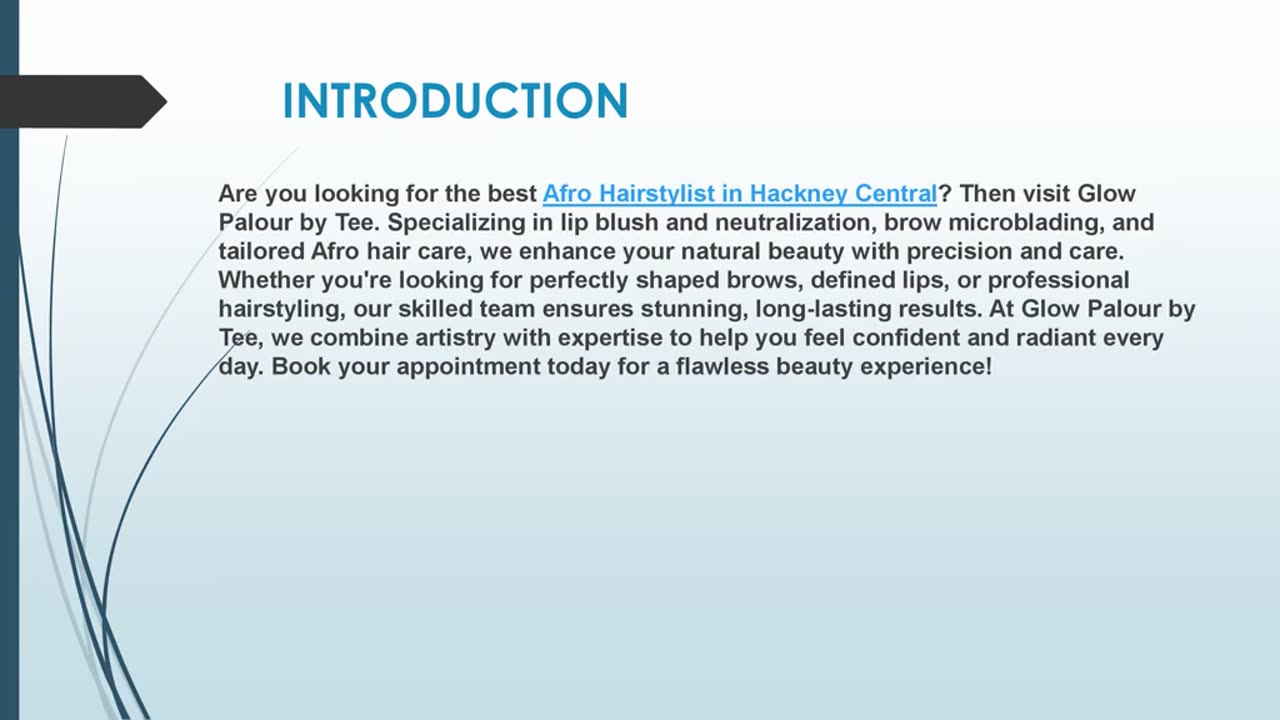 INTRODUCTION

Are you looking for the best Afro Hairstylist in Hackney Central? Then visit Glow Palour by Tee. Specializing in lip blush and neutralization, brow microblading, and tailored Afro hair care, we enhance your natural beauty with precision and care. Whether you're looking for perfectly shaped brows, defined lips, or professional hairstyling, our skilled team ensures stunning, long-lasting results. At Glow Palour by Tee, we combine artistry with expertise to help you feel confident and radiant every day. Book your appointment today for a flawless beauty experience!